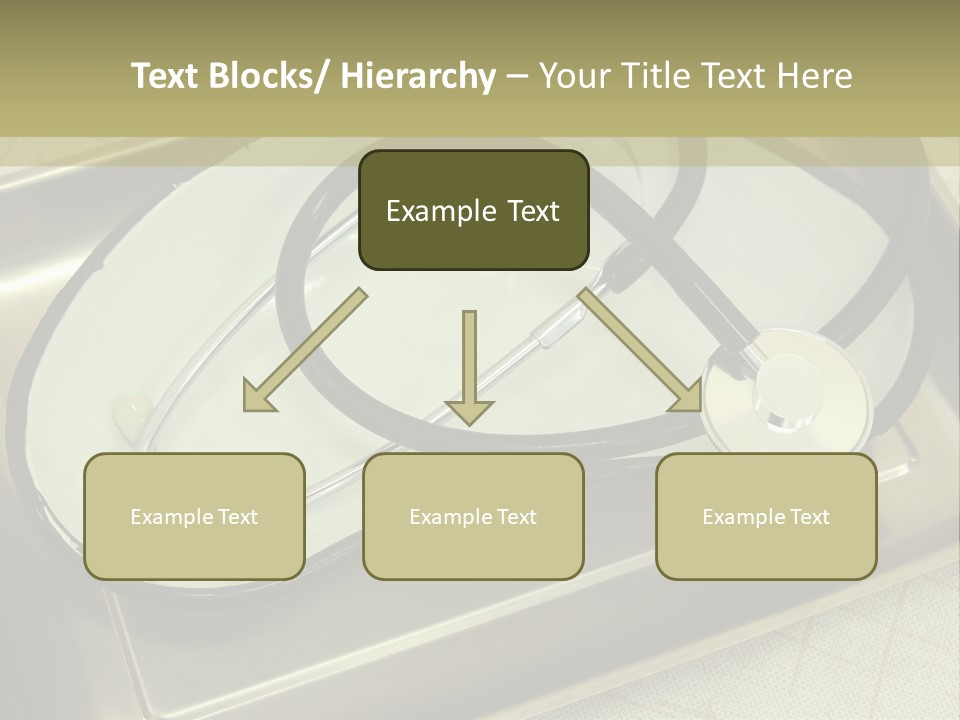 Text Blocks/ Hierarchy – Your Title Text Here

Example Text

Example Text

Example Text

Example Text